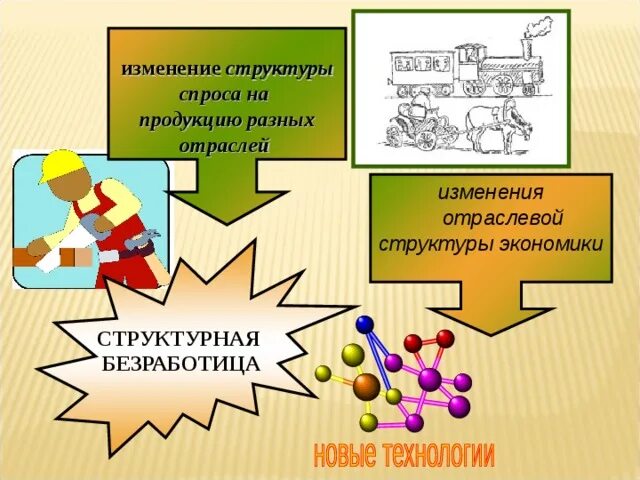 изменение структуры спроса на продукцию разных отраслей

изменения отраслевой структуры экономики

СТРУКТУРНАЯ БЕЗРАБОТИЦА

новые технологии